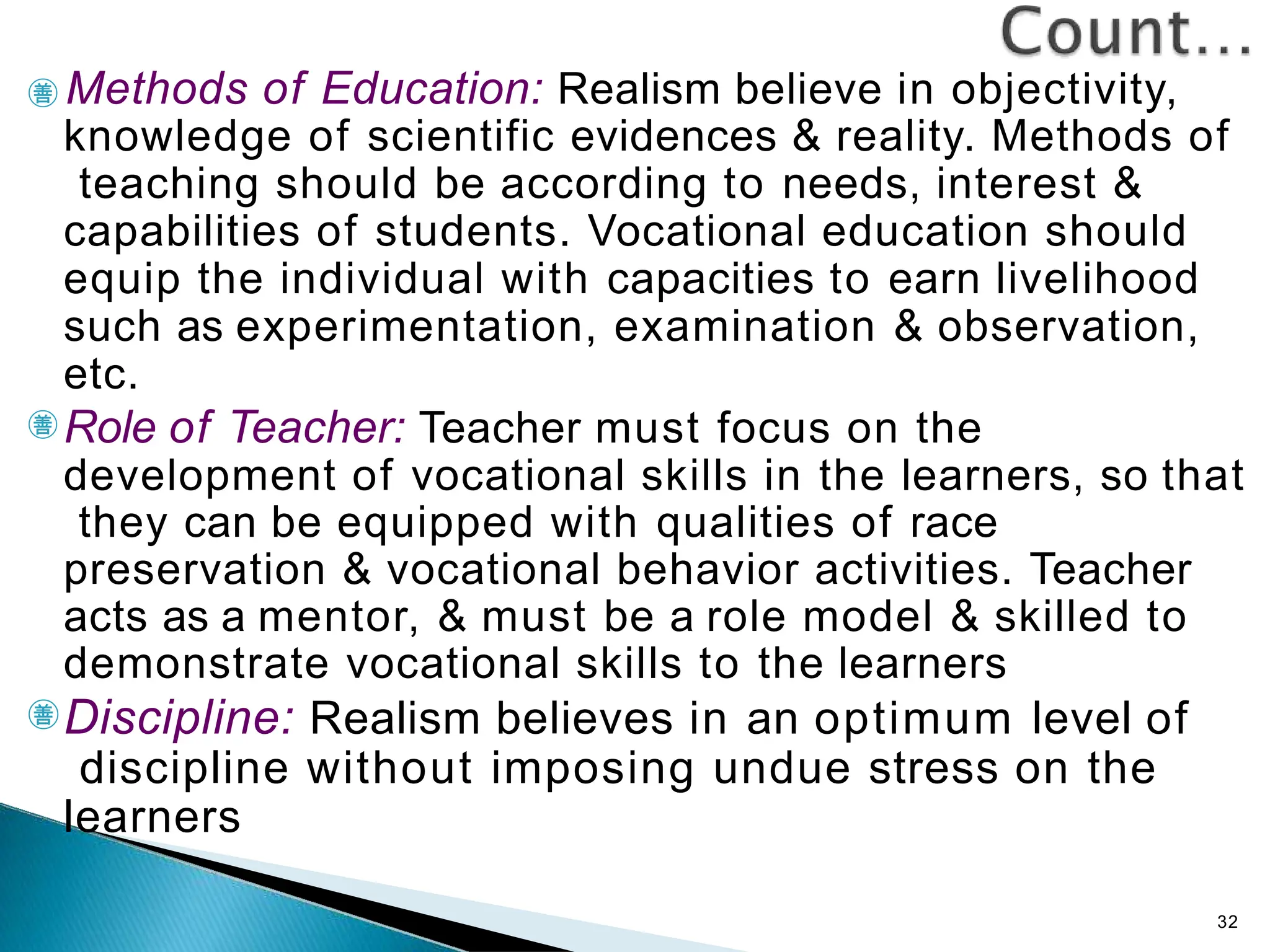 Count...

Methods of Education: Realism believe in objectivity, knowledge of scientific evidences & reality. Methods of teaching should be according to needs, interest & capabilities of students. Vocational education should equip the individual with capacities to earn livelihood such as experimentation, examination & observation, etc.

Role of Teacher: Teacher must focus on the development of vocational skills in the learners, so that they can be equipped with qualities of race preservation & vocational behavior activities. Teacher acts as a mentor, & must be a role model & skilled to demonstrate vocational skills to the learners

Discipline: Realism believes in an optimum level of discipline without imposing undue stress on the learners

32